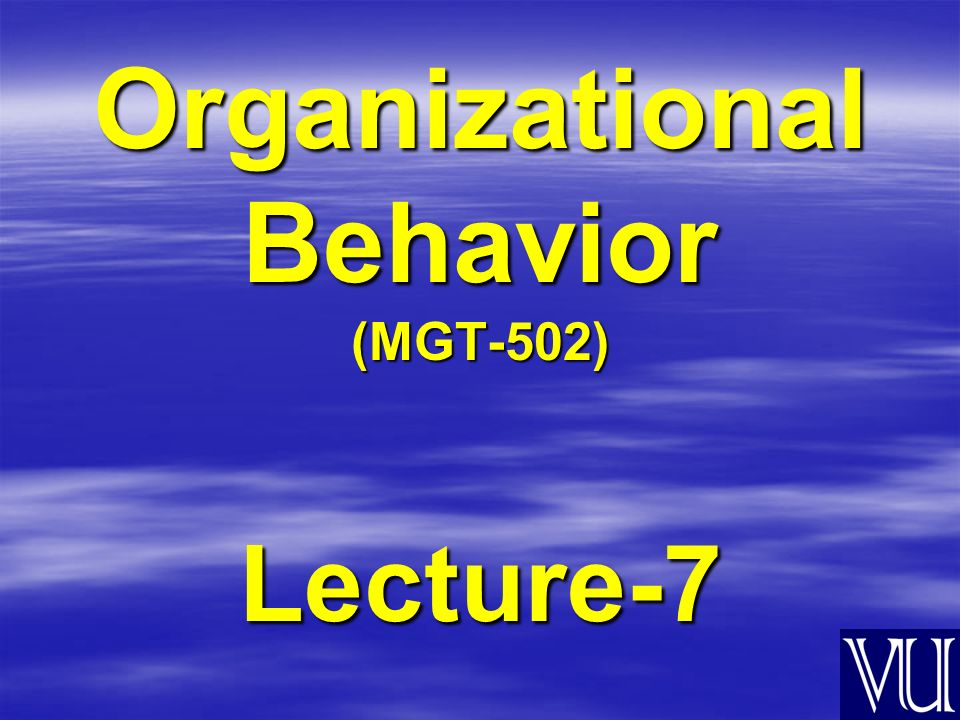 Organizational Behavior
(MGT-502)

Lecture-7

VU